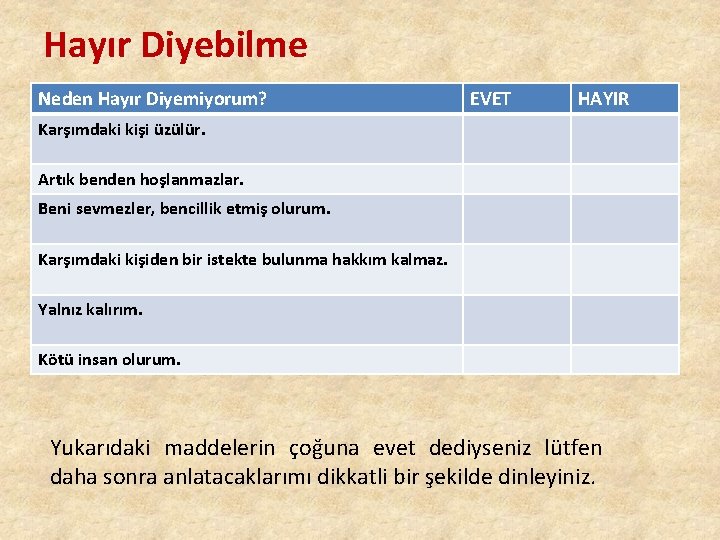 Hayır Diyebilme

| Neden Hayır Diyemiyorum? | EVET | HAYIR |
|---|---|---|
| Karşımdaki kişi üzülür. | | |
| Artık benden hoşlanmazlar. | | |
| Beni sevmezler, bencillik etmiş olurum. | | |
| Karşımdaki kişiden bir istekte bulunma hakkım kalmaz. | | |
| Yalnız kalırım. | | |
| Kötü insan olurum. | | |

Yukarıdaki maddelerin çoğuna evet dediyseniz lütfen daha sonra anlatacaklarımı dikkatli bir şekilde dinleyiniz.